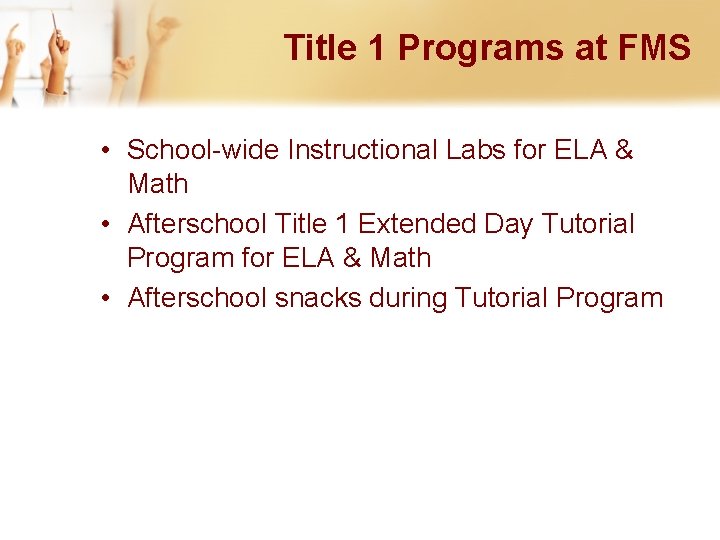 Title 1 Programs at FMS

• School-wide Instructional Labs for ELA & Math
• Afterschool Title 1 Extended Day Tutorial Program for ELA & Math
• Afterschool snacks during Tutorial Program